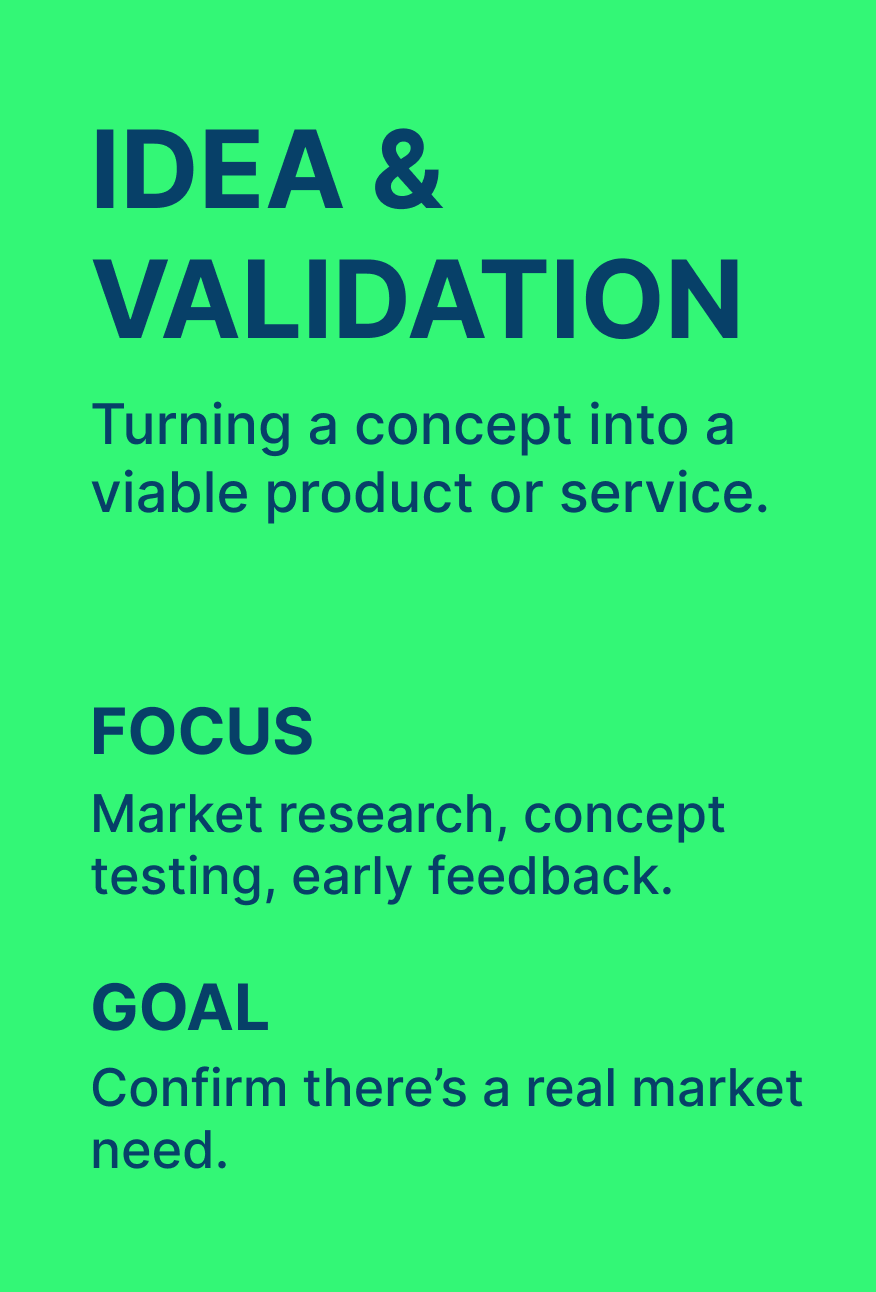 IDEA & VALIDATION

Turning a concept into a viable product or service.

FOCUS

Market research, concept testing, early feedback.

GOAL

Confirm there’s a real market need.